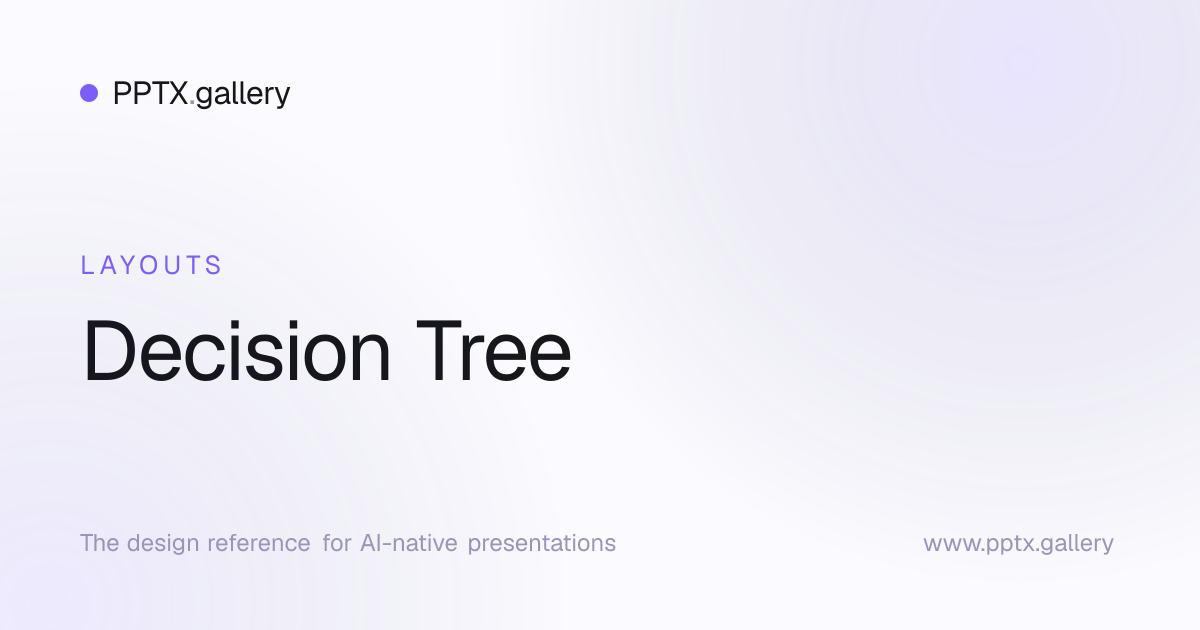 PPTX.gallery

LAYOUTS

Decision Tree

The design reference for AI-native presentations

www.pptx.gallery